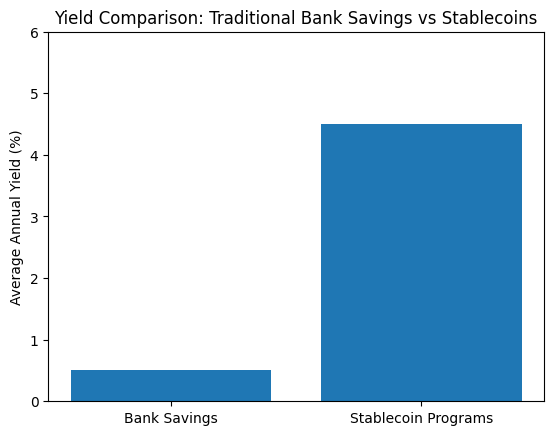 Yield Comparison: Traditional Bank Savings vs Stablecoins

Average Annual Yield (%)

6
5
4
3
2
1
0

Bank Savings
Stablecoin Programs